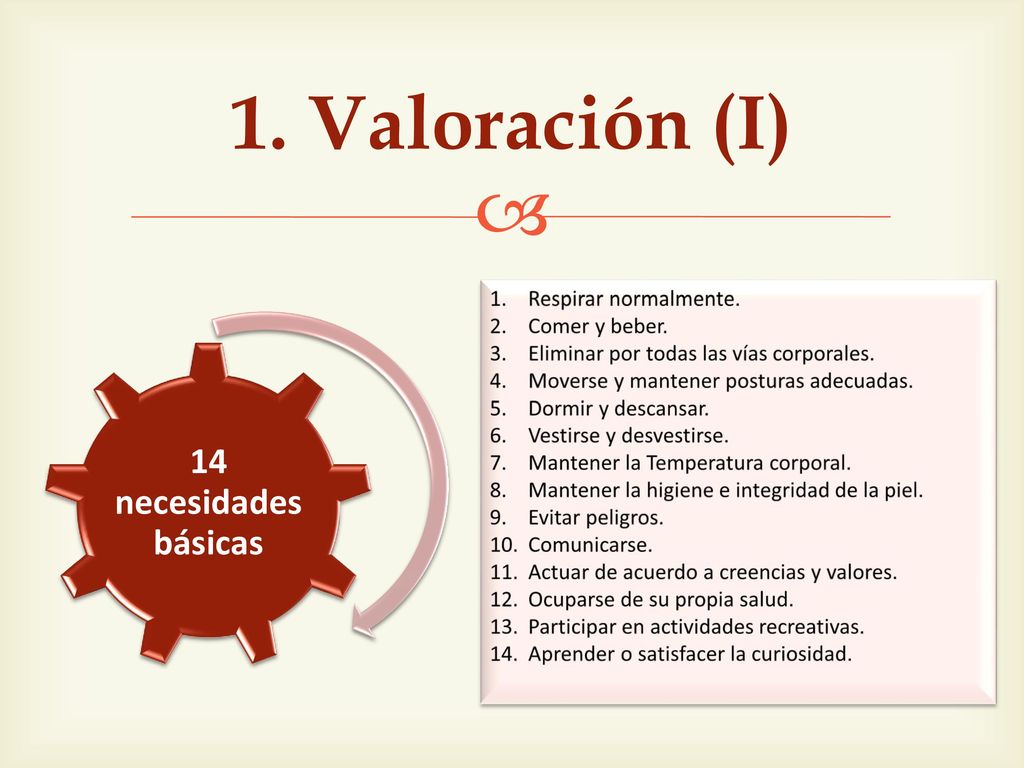 1. Valoración (I)

14 necesidades básicas

1. Respirar normalmente.
2. Comer y beber.
3. Eliminar por todas las vías corporales.
4. Moverse y mantener posturas adecuadas.
5. Dormir y descansar.
6. Vestirse y desvestirse.
7. Mantener la Temperatura corporal.
8. Mantener la higiene e integridad de la piel.
9. Evitar peligros.
10. Comunicarse.
11. Actuar de acuerdo a creencias y valores.
12. Ocuparse de su propia salud.
13. Participar en actividades recreativas.
14. Aprender o satisfacer la curiosidad.